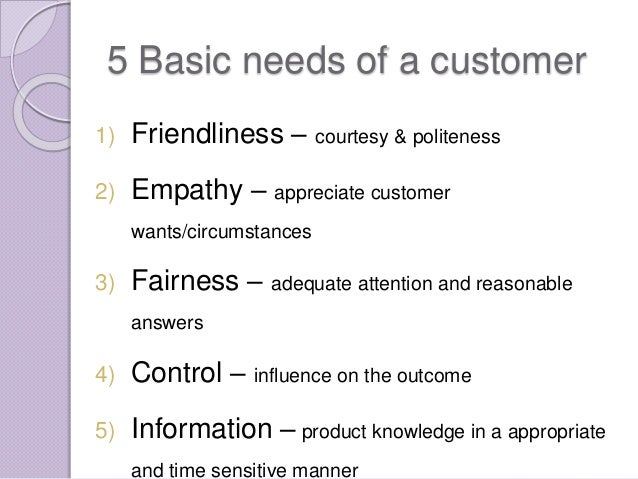 5 Basic needs of a customer

1) Friendliness – courtesy & politeness

2) Empathy – appreciate customer wants/circumstances

3) Fairness – adequate attention and reasonable answers

4) Control – influence on the outcome

5) Information – product knowledge in a appropriate and time sensitive manner